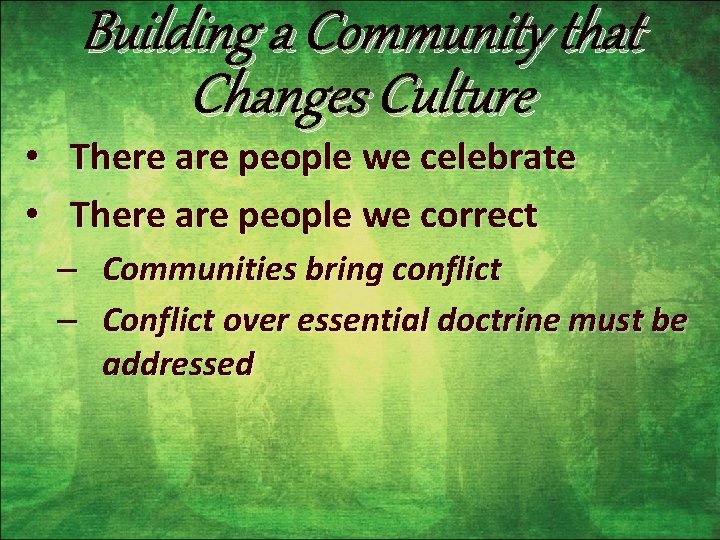 Building a Community that Changes Culture

• There are people we celebrate
• There are people we correct
– Communities bring conflict
– Conflict over essential doctrine must be addressed